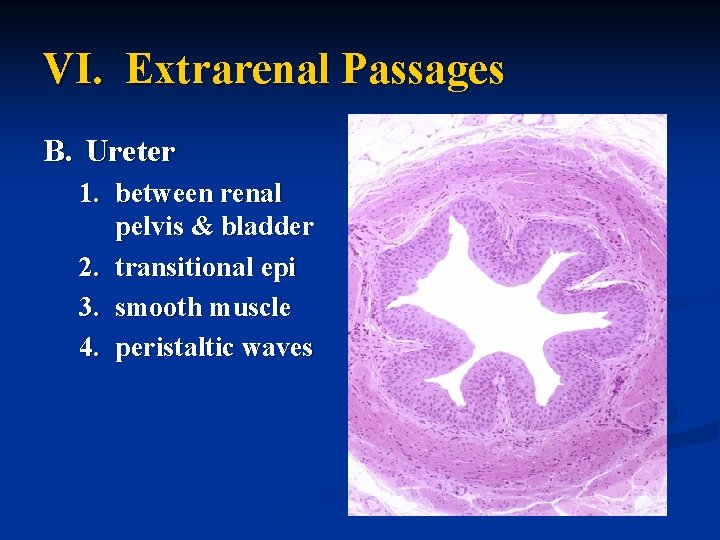 VI. Extrarenal Passages

B. Ureter

1. between renal pelvis & bladder
2. transitional epi
3. smooth muscle
4. peristaltic waves